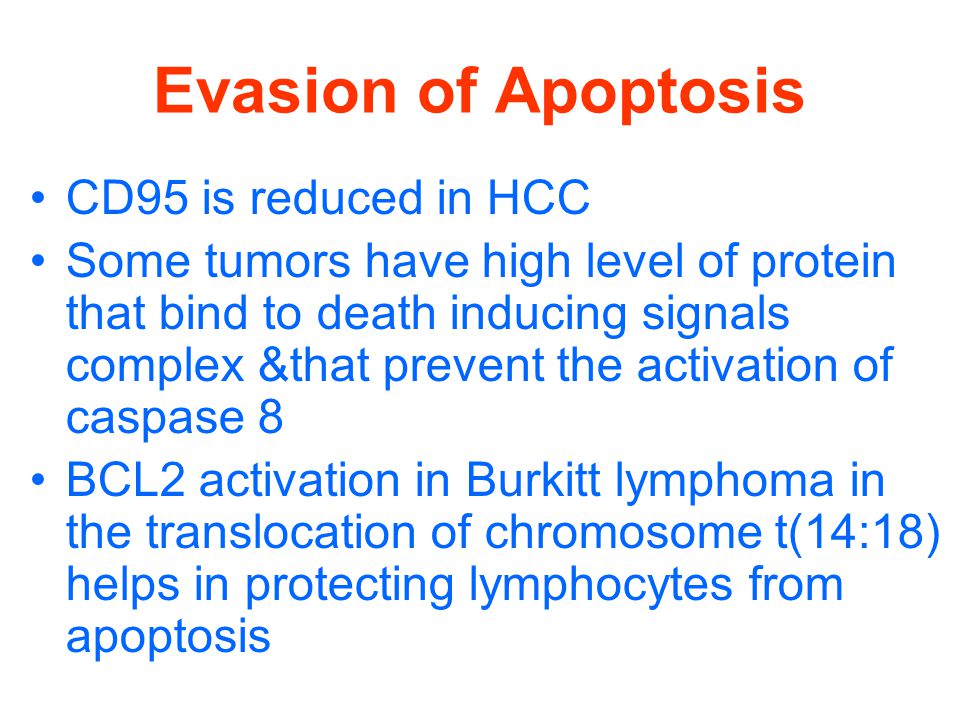 Evasion of Apoptosis

• CD95 is reduced in HCC

• Some tumors have high level of protein that bind to death inducing signals complex &that prevent the activation of caspase 8

• BCL2 activation in Burkitt lymphoma in the translocation of chromosome t(14:18) helps in protecting lymphocytes from apoptosis